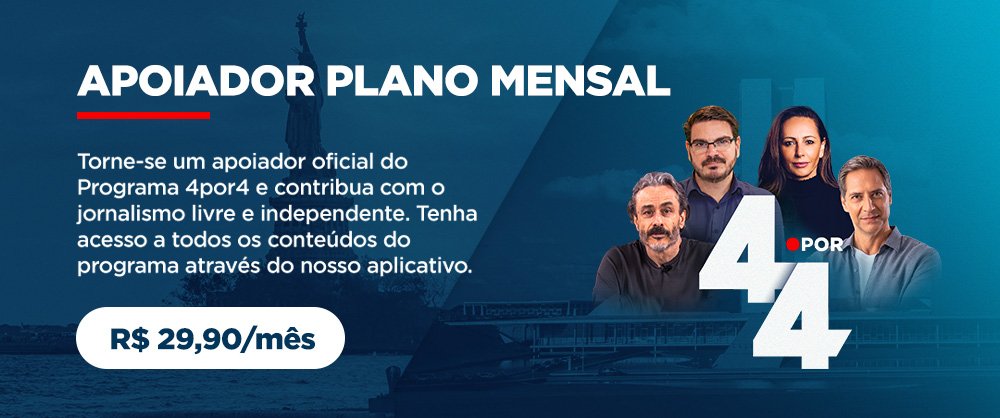 APOIADOR PLANO MENSAL

Torne-se um apoiador oficial do Programa 4por4 e contribua com o jornalismo livre e independente. Tenha acesso a todos os conteúdos do programa através do nosso aplicativo.

R$ 29,90/mês

4 POR 4